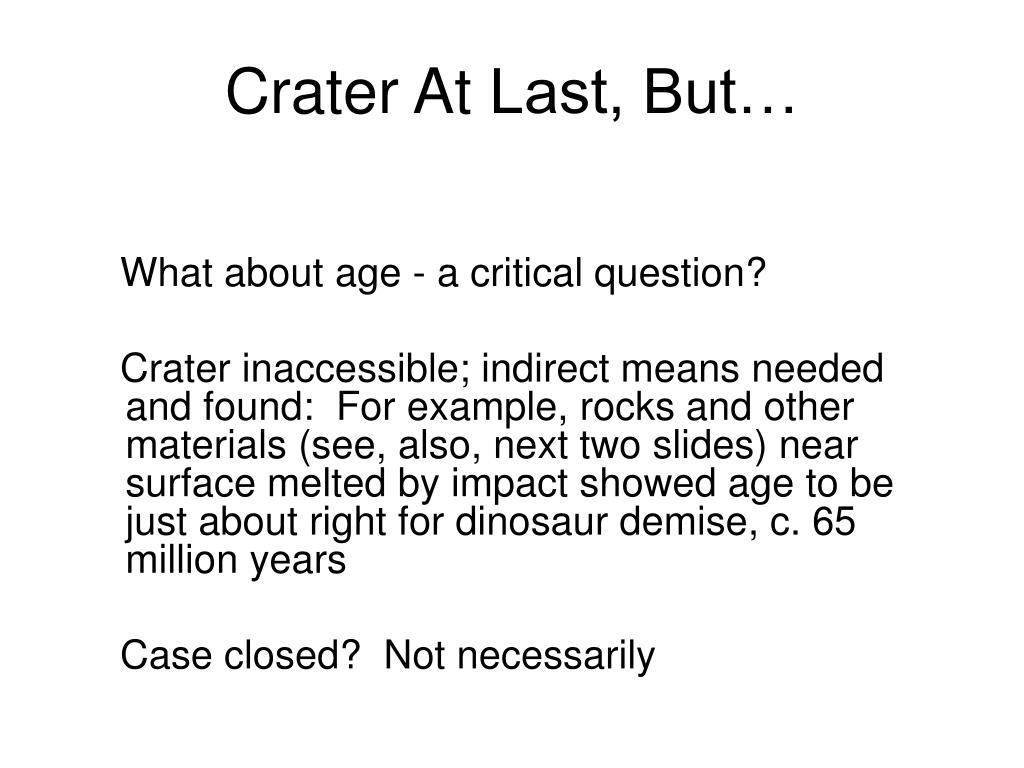 Crater At Last, But…

What about age - a critical question?

Crater inaccessible; indirect means needed and found:  For example, rocks and other materials (see, also, next two slides) near surface melted by impact showed age to be just about right for dinosaur demise, c. 65 million years

Case closed?  Not necessarily